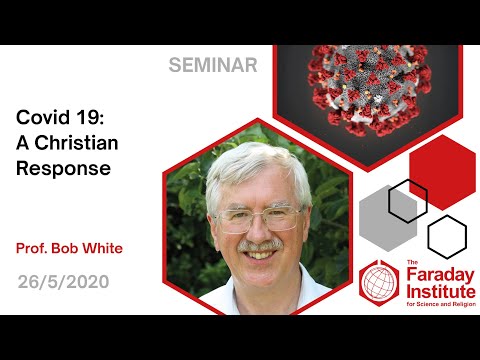 SEMINAR

Covid 19: A Christian Response

Prof. Bob White

26/5/2020

The Faraday Institute for Science and Religion